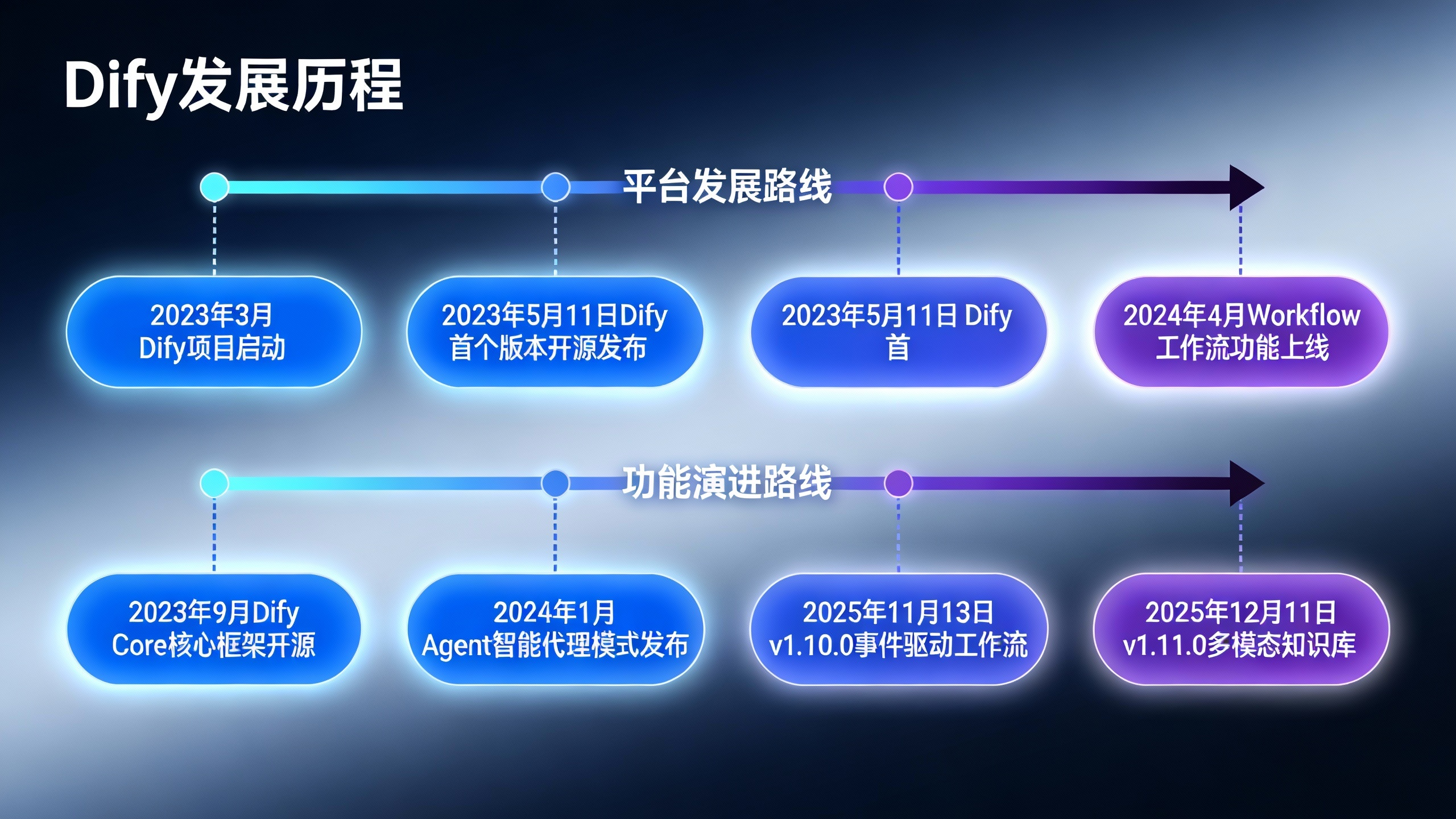 Dify发展历程

平台发展路线

2023年3月
Dify项目启动

2023年5月11日Dify
首个版本开源发布

2023年5月11日 Dify
首

2024年4月Workflow
工作流功能上线

功能演进路线

2023年9月Dify
Core核心框架开源

2024年1月
Agent智能代理模式发布

2025年11月13日
v1.10.0事件驱动工作流

2025年12月11日
v1.11.0多模态知识库